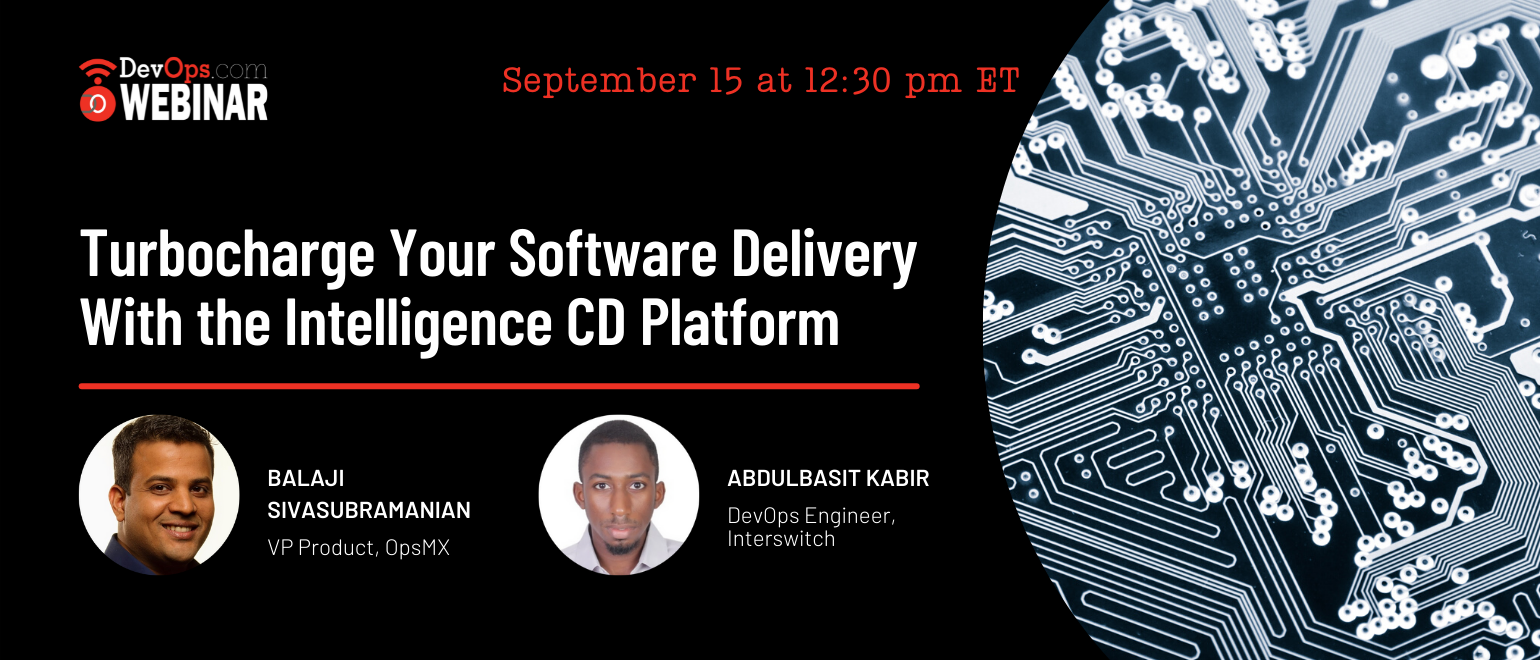 DevOps.com WEBINAR

September 15 at 12:30 pm ET

Turbocharge Your Software Delivery With the Intelligence CD Platform

BALAJI SIVASUBRAMANIAN
VP Product, OpsMX

ABDULBASIT KABIR
DevOps Engineer, Interswitch